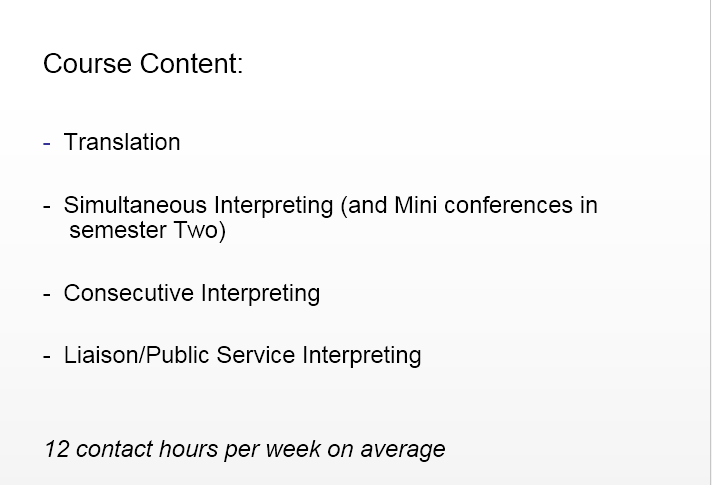 Course Content:

- Translation

- Simultaneous Interpreting (and Mini conferences in semester Two)

- Consecutive Interpreting

- Liaison/Public Service Interpreting

12 contact hours per week on average